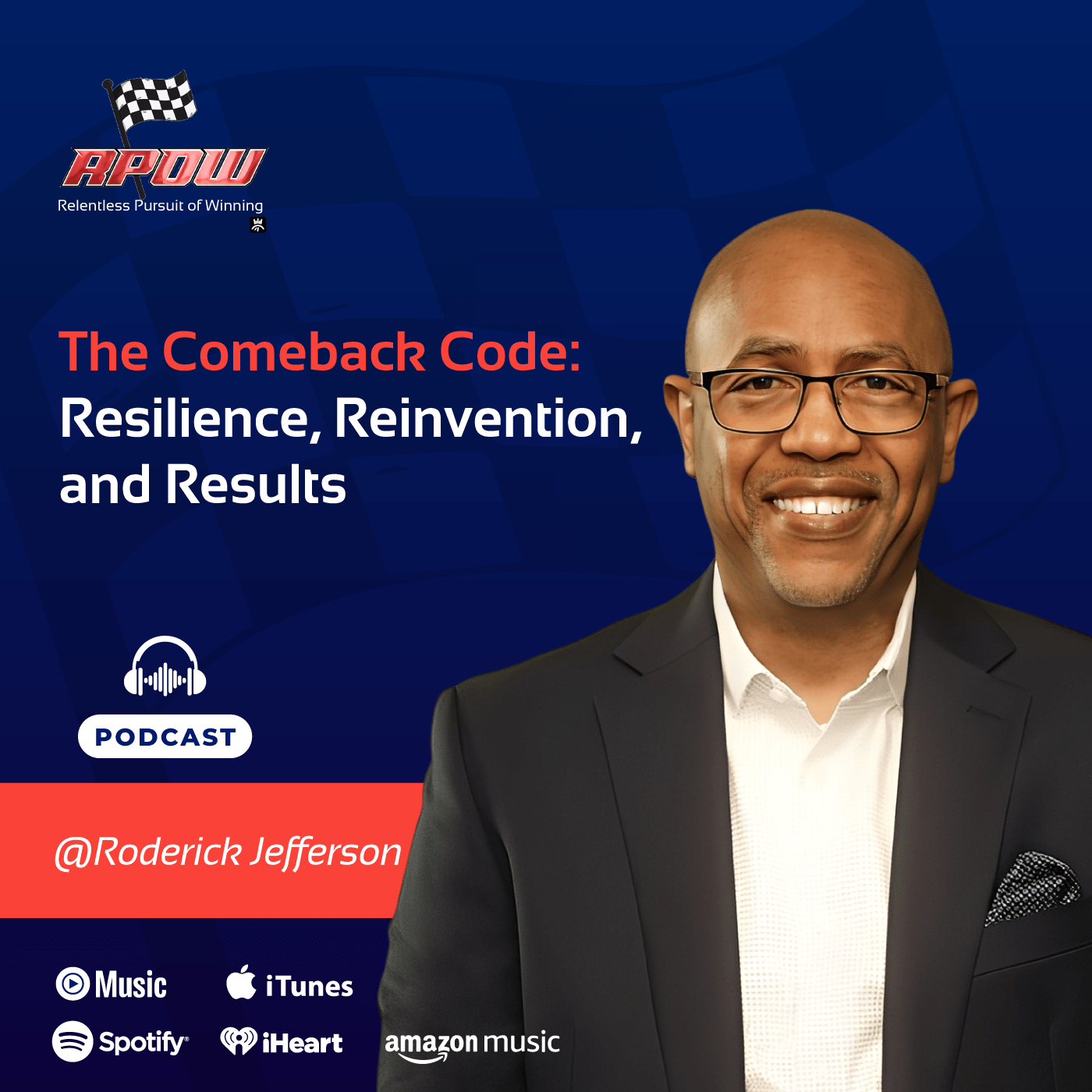 RPOW
Relentless Pursuit of Winning

The Comeback Code:
Resilience, Reinvention, and Results

PODCAST

@Roderick Jefferson

Music iTunes
Spotify iHeart amazon music